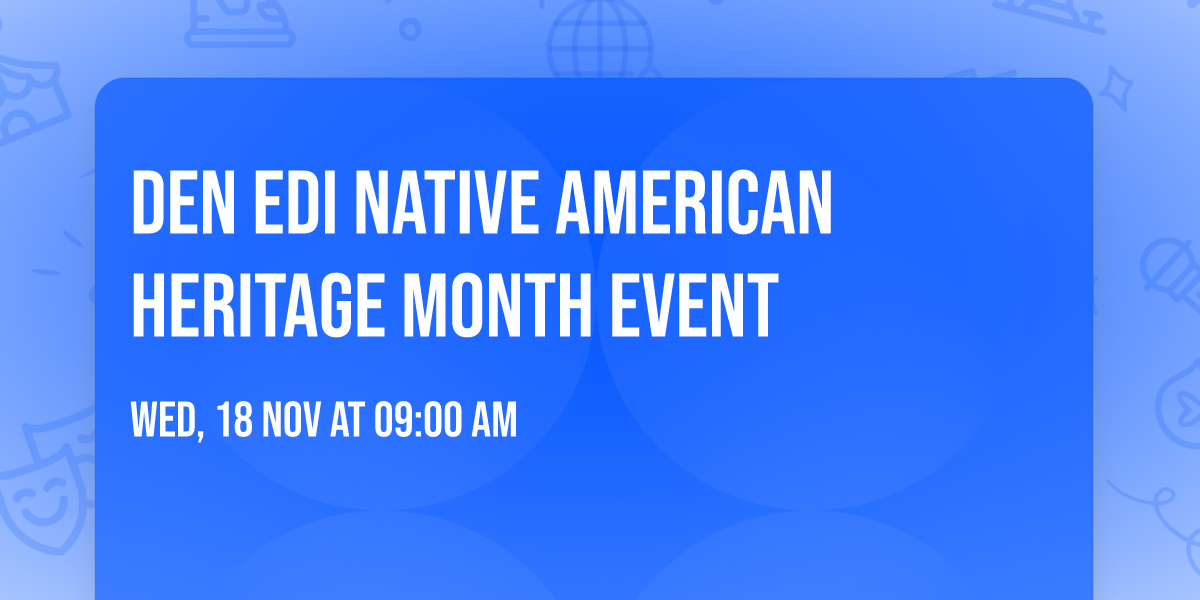 DEN EDI NATIVE AMERICAN HERITAGE MONTH EVENT

WED, 18 NOV AT 09:00 AM